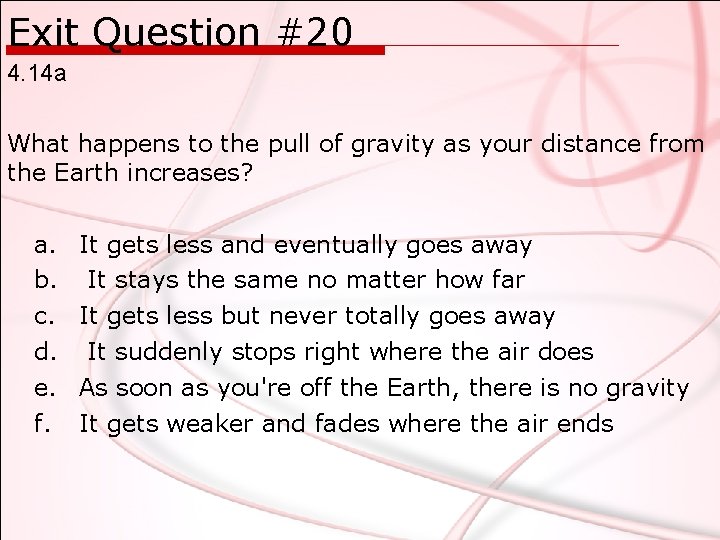 Exit Question #20

4.14a

What happens to the pull of gravity as your distance from the Earth increases?

a. It gets less and eventually goes away
b. It stays the same no matter how far
c. It gets less but never totally goes away
d. It suddenly stops right where the air does
e. As soon as you're off the Earth, there is no gravity
f. It gets weaker and fades where the air ends